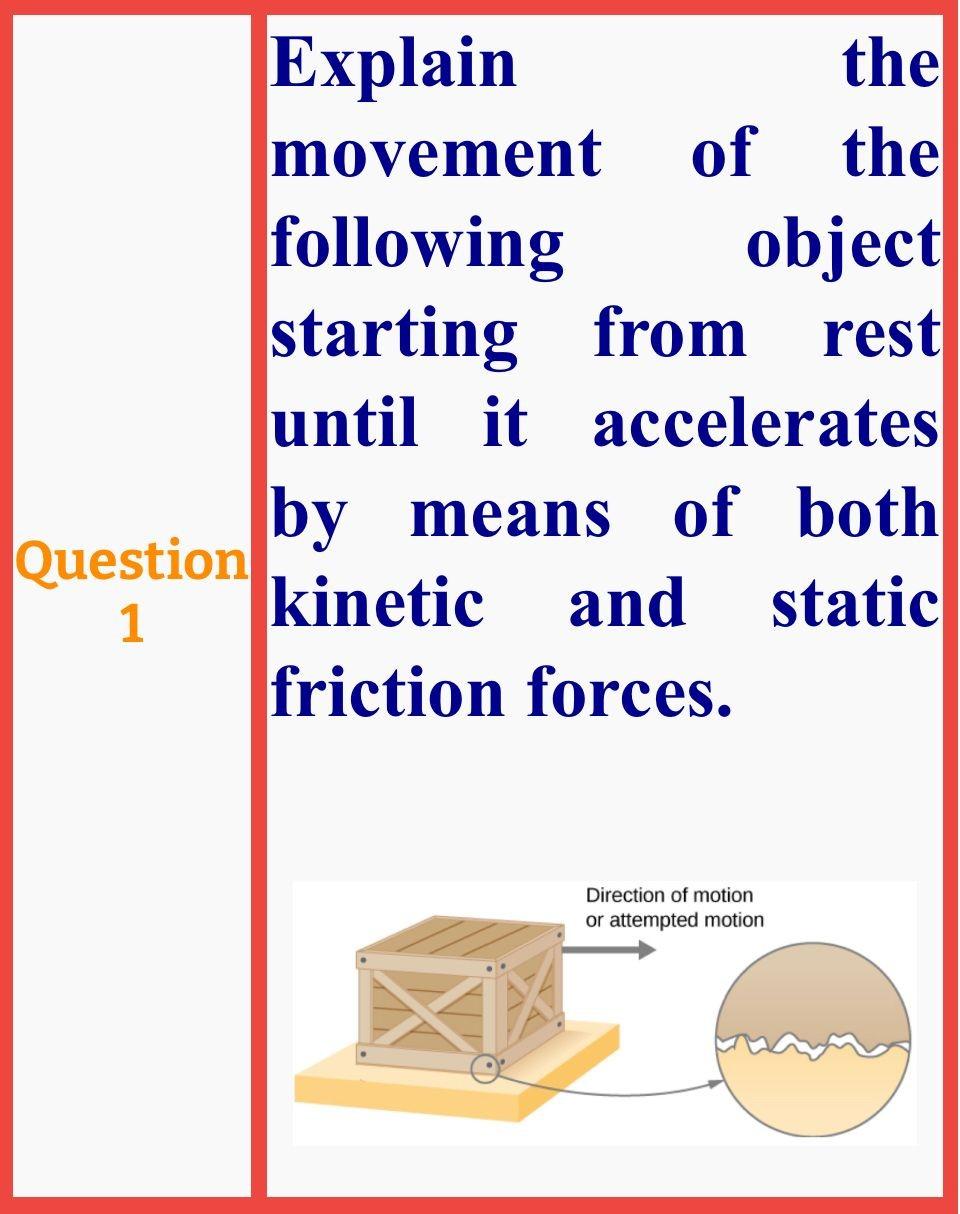 Question 1

Explain the movement of the following object starting from rest until it accelerates by means of both kinetic and static friction forces.

Direction of motion or attempted motion